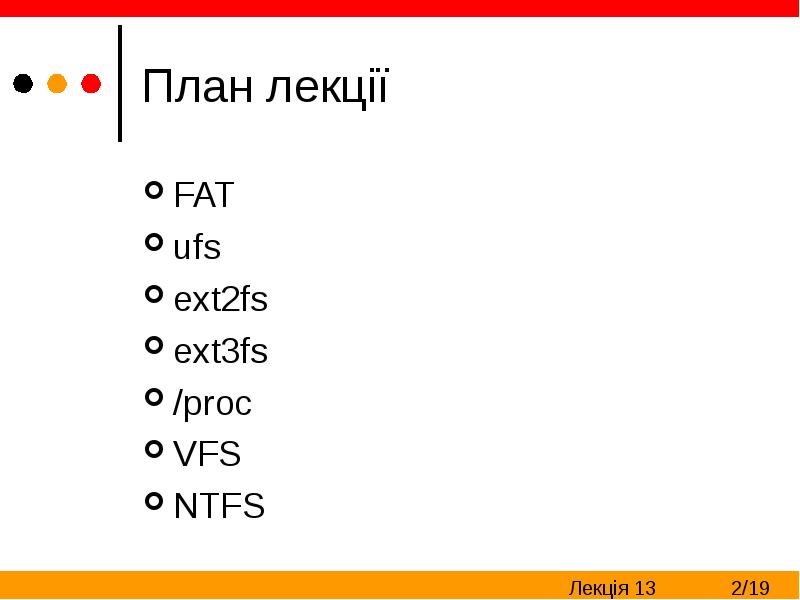 План лекції

FAT
ufs
ext2fs
ext3fs
/proc
VFS
NTFS

Лекція 13 2/19